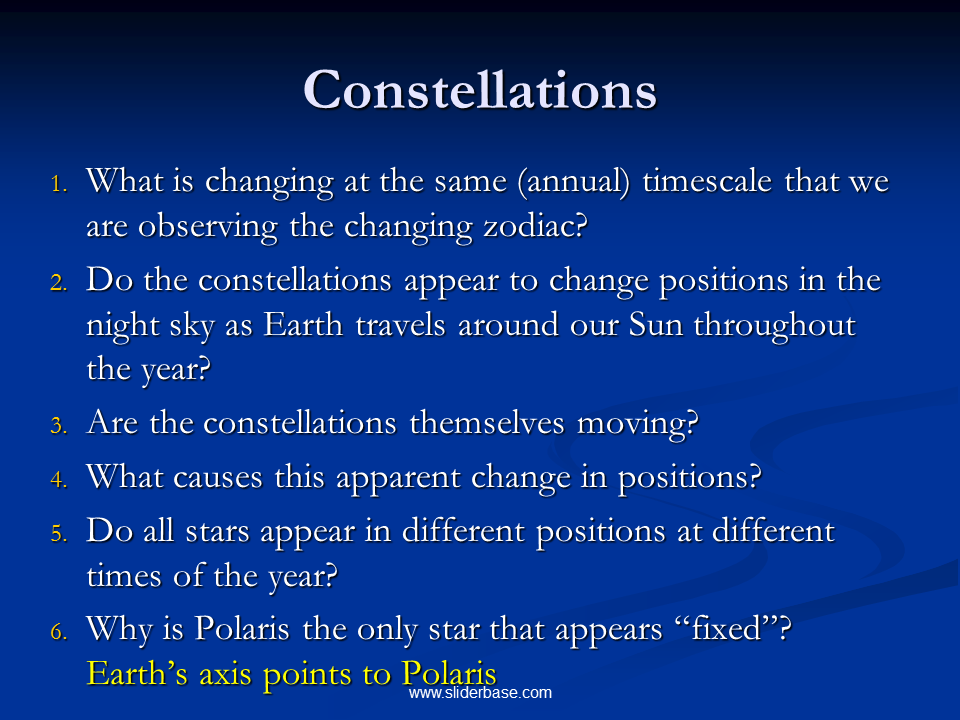 Constellations

1. What is changing at the same (annual) timescale that we are observing the changing zodiac?

2. Do the constellations appear to change positions in the night sky as Earth travels around our Sun throughout the year?

3. Are the constellations themselves moving?

4. What causes this apparent change in positions?

5. Do all stars appear in different positions at different times of the year?

6. Why is Polaris the only star that appears “fixed”? Earth’s axis points to Polaris

www.sliderbase.com